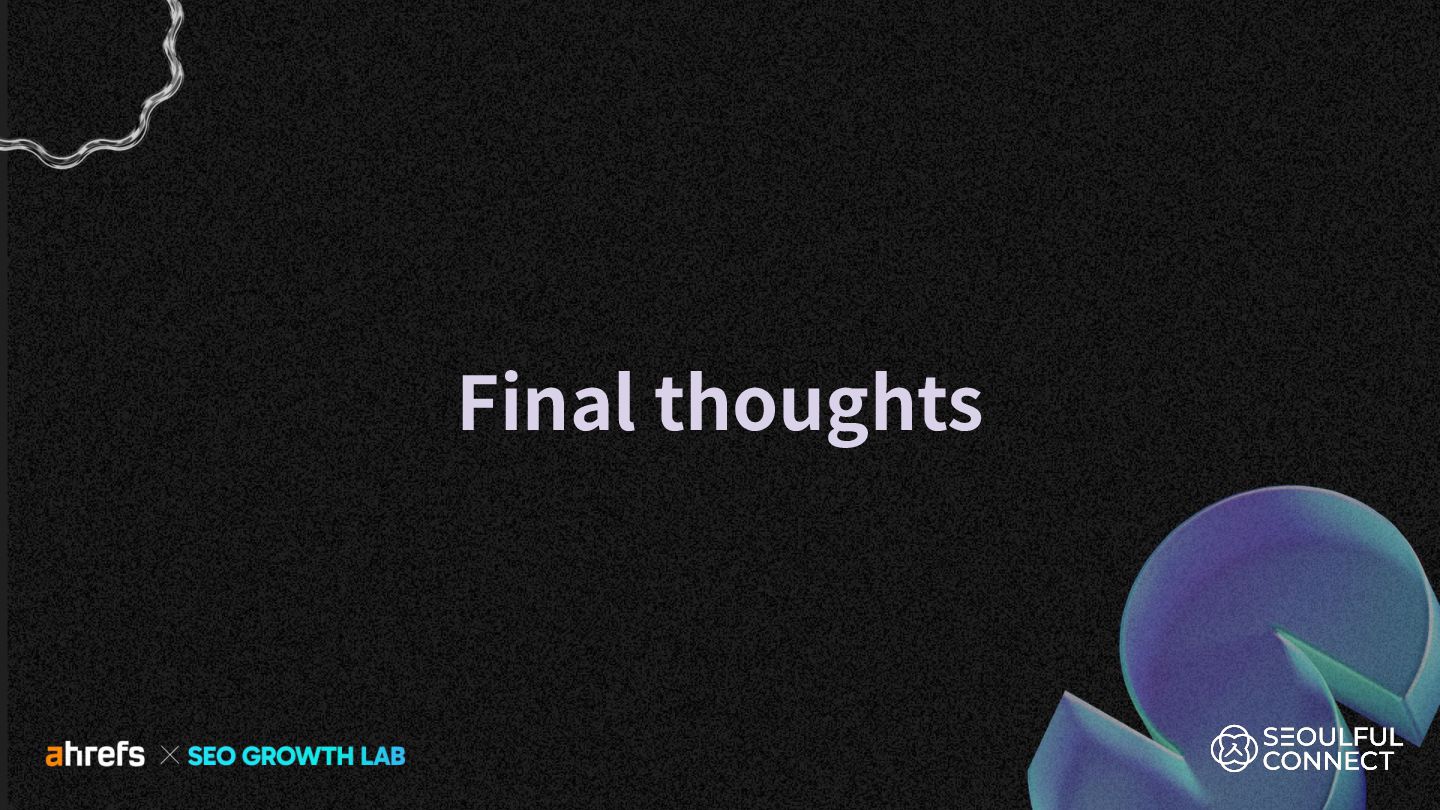 Final thoughts

ahrefs × SEO GROWTH LAB

SEOULFUL CONNECT